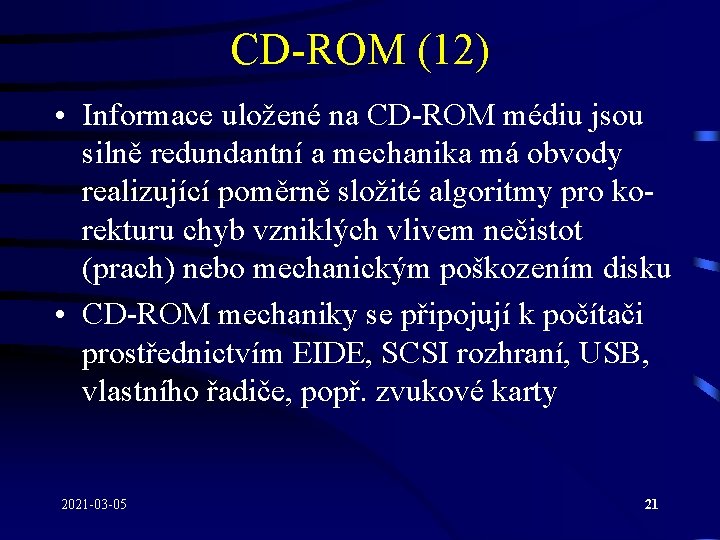 CD-ROM (12)

• Informace uložené na CD-ROM médiu jsou silně redundantní a mechanika má obvody realizující poměrně složité algoritmy pro korekturu chyb vzniklých vlivem nečistot (prach) nebo mechanickým poškozením disku

• CD-ROM mechaniky se připojují k počítači prostřednictvím EIDE, SCSI rozhraní, USB, vlastního řadiče, popř. zvukové karty

2021-03-05

21